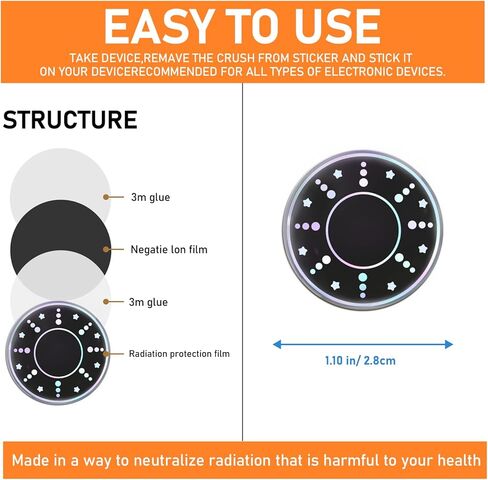 EASY TO USE

TAKE DEVICE,REMAVE THE CRUSH FROM STICKER AND STICK IT ON YOUR DEVICERECOMMENDED FOR ALL TYPES OF ELECTRONIC DEVICES.

STRUCTURE

3m glue

Negatie lon film

3m glue

Radiation protection film

1.10 in/ 2.8cm

Made in a way to neutralize radiation that is harmful to your health